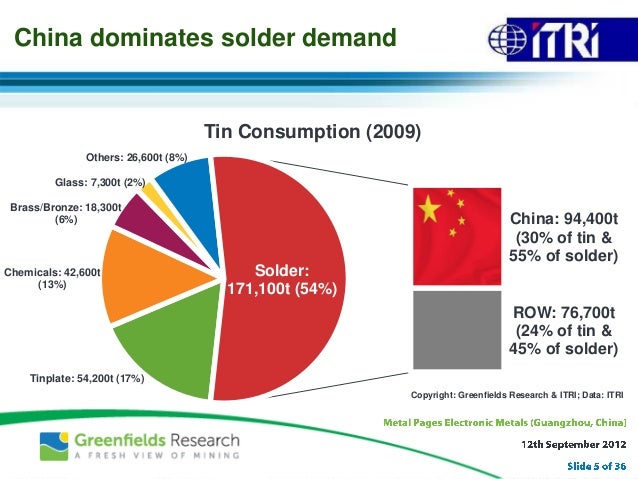 China dominates solder demand

ITRI

Tin Consumption (2009)

Others: 26,600t (8%)

Glass: 7,300t (2%)

Brass/Bronze: 18,300t (6%)

Chemicals: 42,600t (13%)

Tinplate: 54,200t (17%)

Solder: 171,100t (54%)

China: 94,400t (30% of tin & 55% of solder)

ROW: 76,700t (24% of tin & 45% of solder)

Copyright: Greenfields Research & ITRI; Data: ITRI

Greenfields Research
A FRESH VIEW OF MINING

Metal Pages Electronic Metals (Guangzhou, China)

12th September 2012

Slide 5 of 36